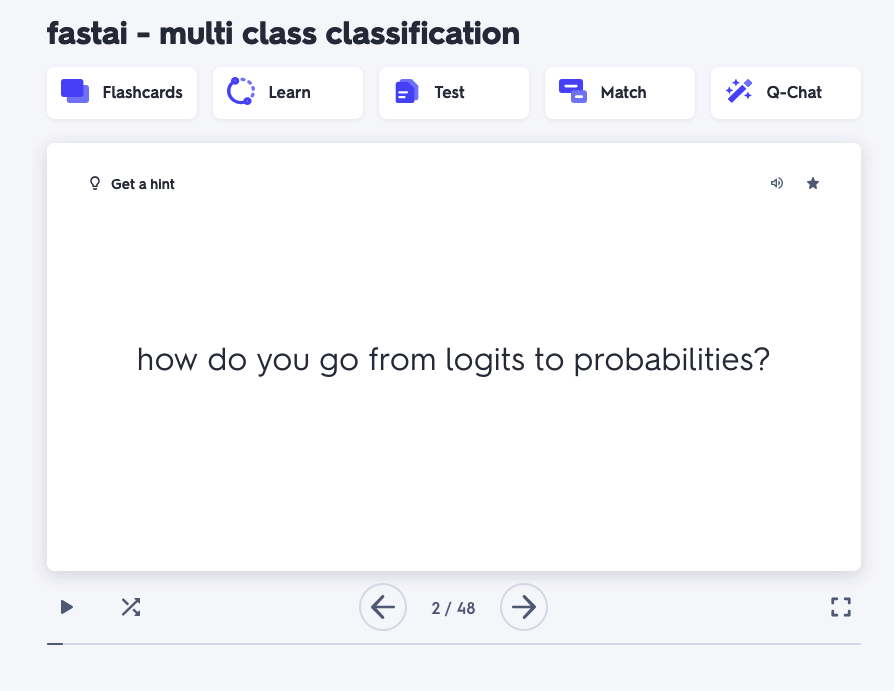 fastai - multi class classification

Flashcards

Learn

Test

Match

Q-Chat

Get a hint

how do you go from logits to probabilities?

2 / 48